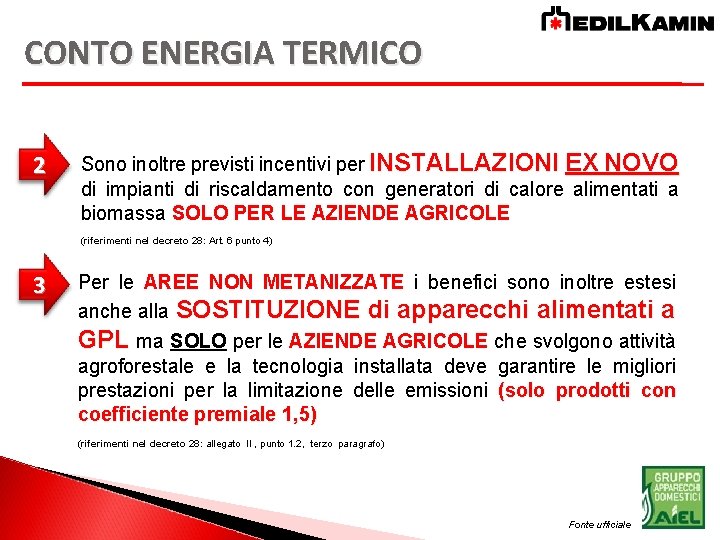 EDILKAMIN

CONTO ENERGIA TERMICO

2

Sono inoltre previsti incentivi per INSTALLAZIONI EX NOVO di impianti di riscaldamento con generatori di calore alimentati a biomassa SOLO PER LE AZIENDE AGRICOLE

(riferimenti nel decreto 28: Art. 6 punto 4)

3

Per le AREE NON METANIZZATE i benefici sono inoltre estesi anche alla SOSTITUZIONE di apparecchi alimentati a GPL ma SOLO per le AZIENDE AGRICOLE che svolgono attività agroforestale e la tecnologia installata deve garantire le migliori prestazioni per la limitazione delle emissioni (solo prodotti con coefficiente premiale 1,5)

(riferimenti nel decreto 28: allegato II, punto 1.2, terzo paragrafo)

Fonte ufficiale

GRUPPO APPARECCHI DOMESTICI AIEL